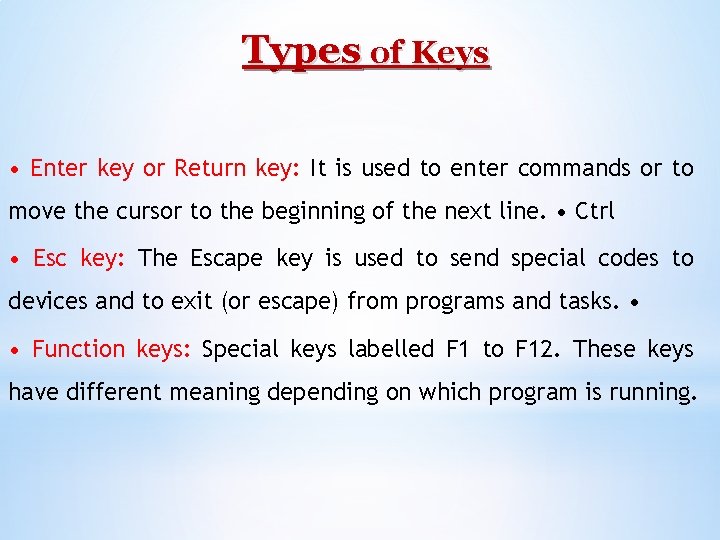 Types of Keys

• Enter key or Return key: It is used to enter commands or to move the cursor to the beginning of the next line. • Ctrl

• Esc key: The Escape key is used to send special codes to devices and to exit (or escape) from programs and tasks. •

• Function keys: Special keys labelled F1 to F12. These keys have different meaning depending on which program is running.